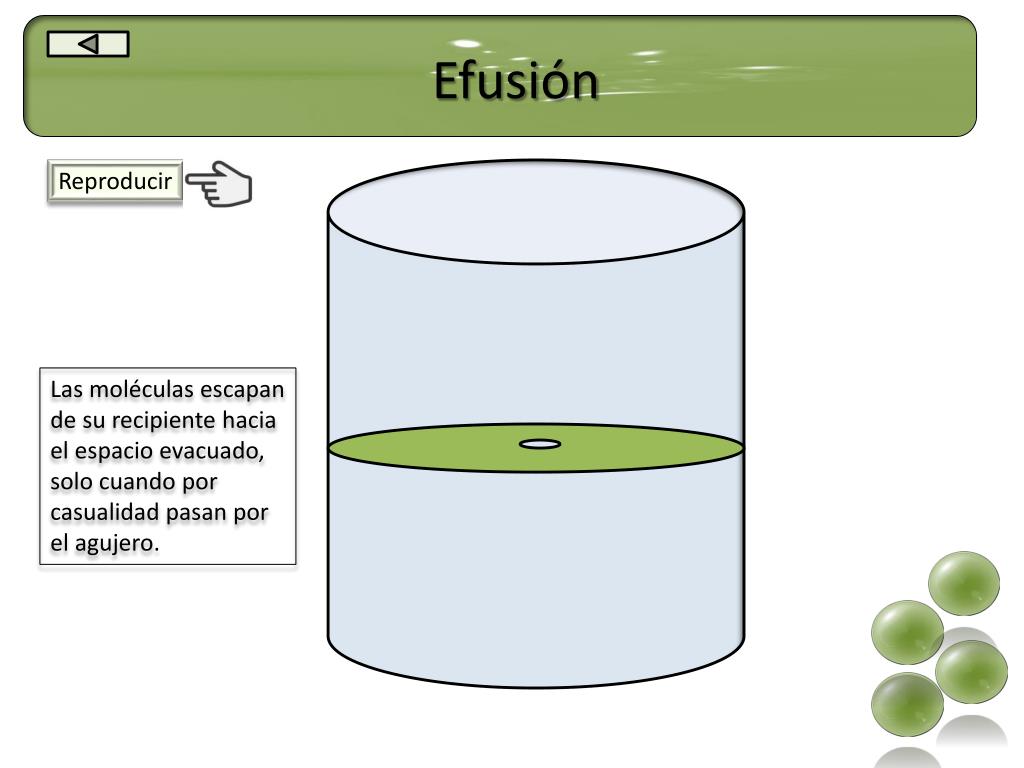 Efusión

Reproducir

Las moléculas escapan de su recipiente hacia el espacio evacuado, solo cuando por casualidad pasan por el agujero.